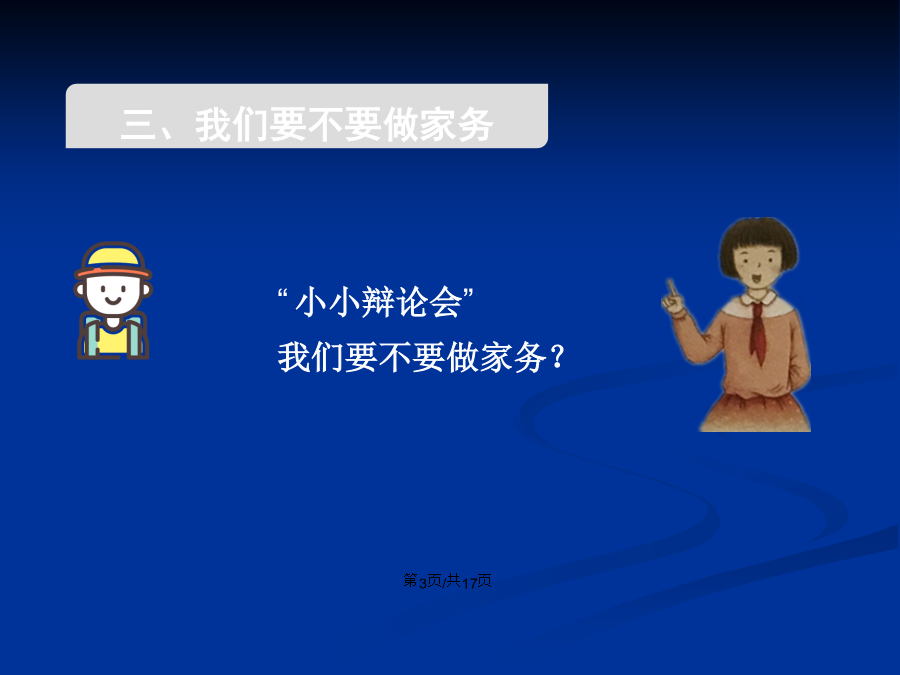 三、我们要不要做家务

“小小辩论会”
我们要不要做家务？

第3页/共17页